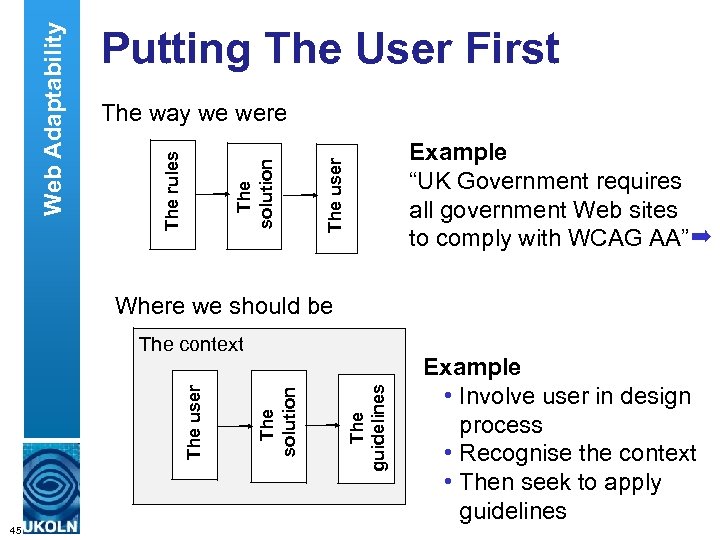 Web Adaptability

Putting The User First

The way we were

The rules

The solution

The user

Example
“UK Government requires all government Web sites to comply with WCAG AA”

Where we should be

The context

The user

The solution

The guidelines

Example
• Involve user in design process
• Recognise the context
• Then seek to apply guidelines

45

UKOLN